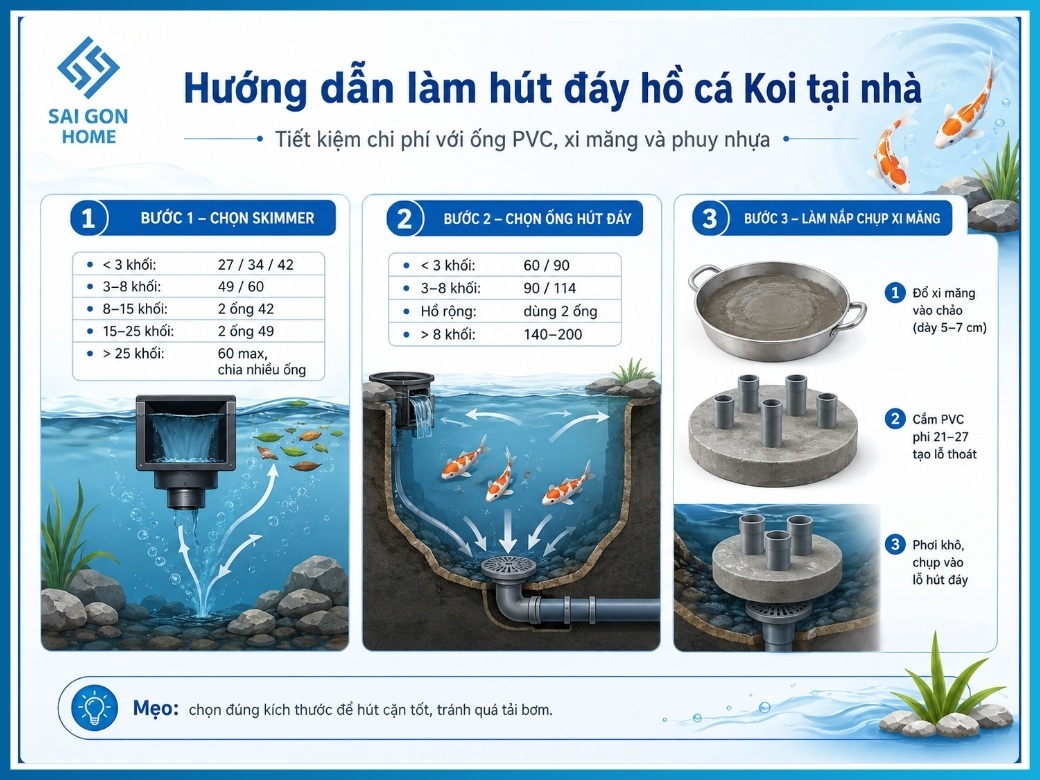 SAI GON HOME

Hướng dẫn làm hút đáy hồ cá Koi tại nhà

Tiết kiệm chi phí với ống PVC, xi măng và phuy nhựa

1 BƯỚC 1 – CHỌN SKIMMER

| | |
|---|---|
| < 3 khối: | 27 / 34 / 42 |
| 3–8 khối: | 49 / 60 |
| 8–15 khối: | 2 ống 42 |
| 15–25 khối: | 2 ống 49 |
| > 25 khối: | 60 max, chia nhiều ống |

2 BƯỚC 2 – CHỌN ỐNG HÚT ĐÁY

| | |
|---|---|
| < 3 khối: | 60 / 90 |
| 3–8 khối: | 90 / 114 |
| Hồ rộng: | dùng 2 ống |
| > 8 khối: | 140–200 |

3 BƯỚC 3 – LÀM NẮP CHỤP XI MĂNG

1 Đổ xi măng vào chảo (dày 5–7 cm)

2 Cắm PVC phi 21–27 tạo lỗ thoát

3 Phơi khô, chụp vào lỗ hút đáy

Mẹo: chọn đúng kích thước để hút cặn tốt, tránh quá tải bơm.